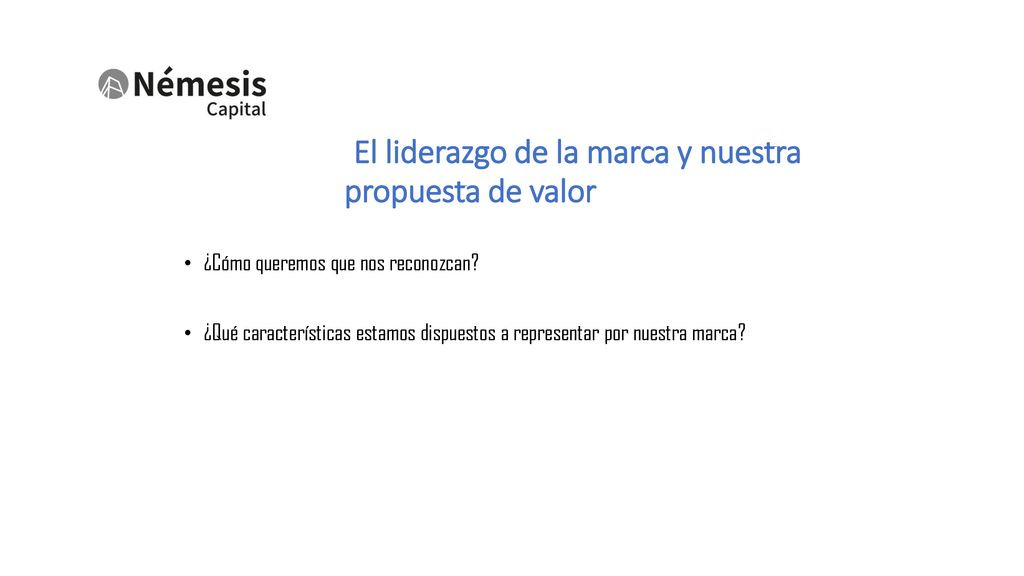 Némesis
Capital

El liderazgo de la marca y nuestra propuesta de valor

• ¿Cómo queremos que nos reconozcan?

• ¿Qué características estamos dispuestos a representar por nuestra marca?